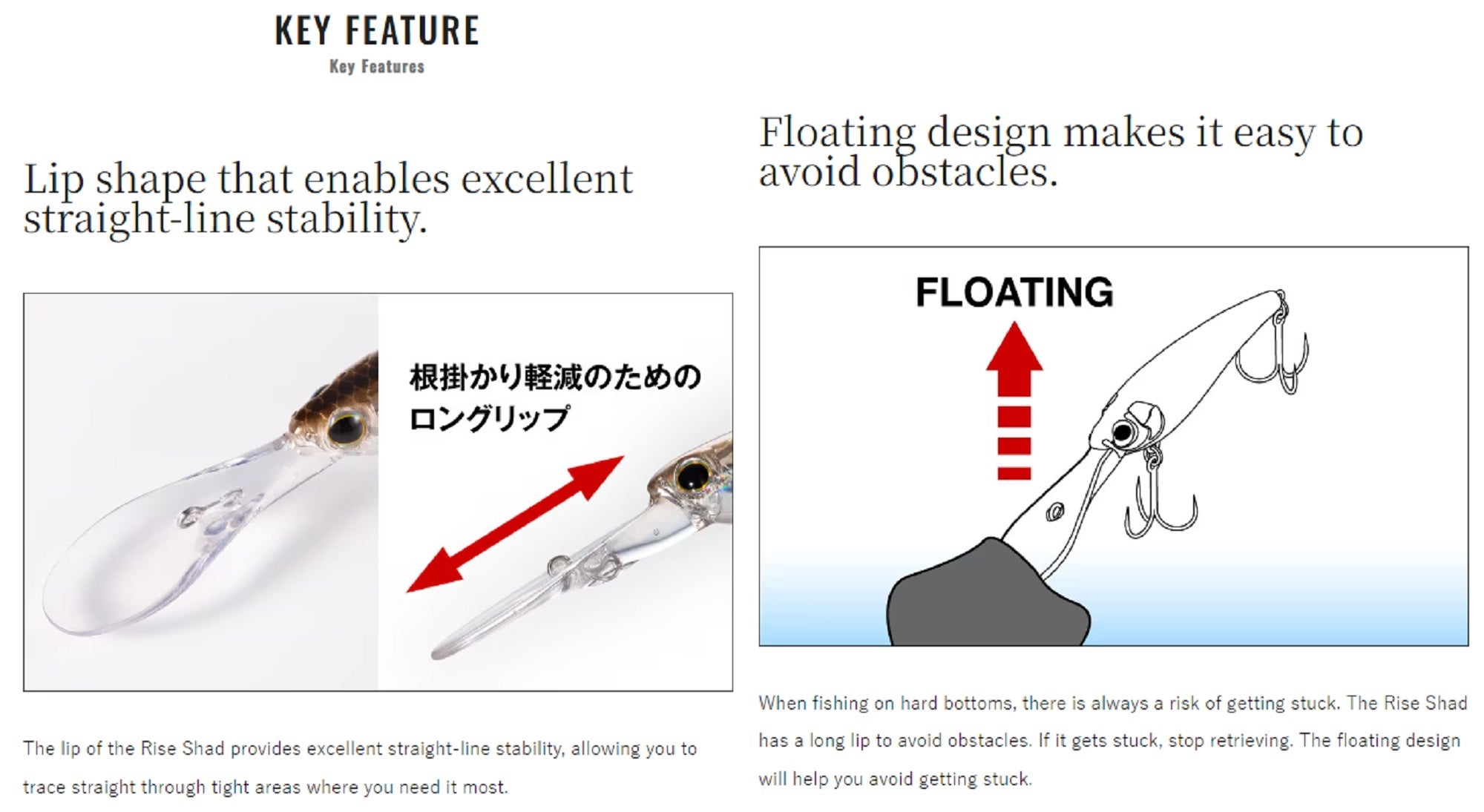 KEY FEATURE

Key Features

Lip shape that enables excellent straight-line stability.

根掛かり軽減のための ロングリップ

The lip of the Rise Shad provides excellent straight-line stability, allowing you to trace straight through tight areas where you need it most.

Floating design makes it easy to avoid obstacles.

FLOATING

When fishing on hard bottoms, there is always a risk of getting stuck. The Rise Shad has a long lip to avoid obstacles. If it gets stuck, stop retrieving. The floating design will help you avoid getting stuck.